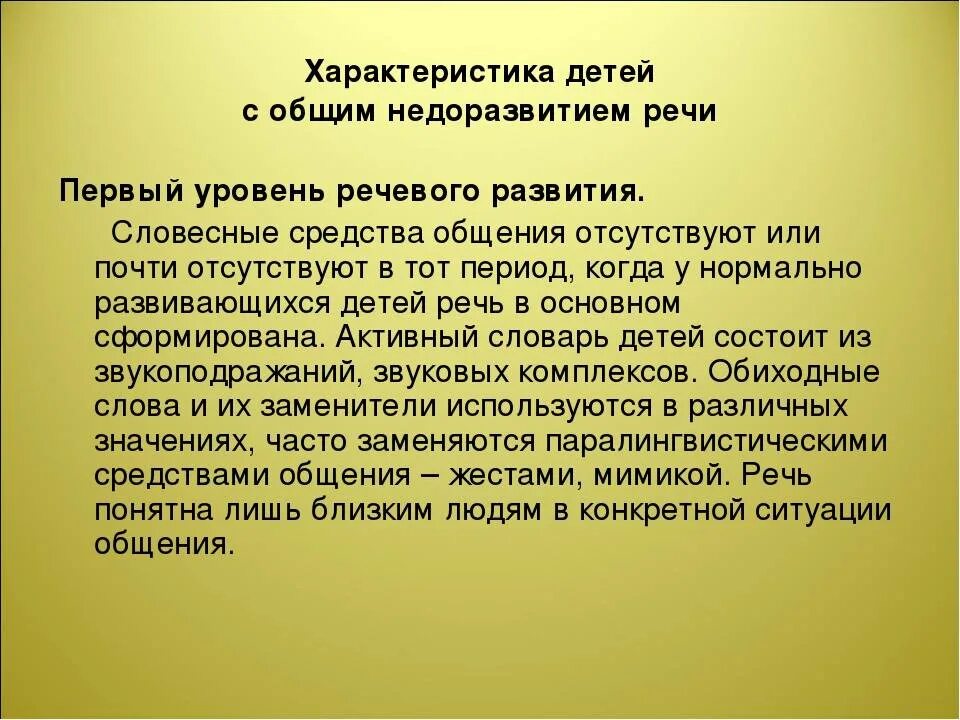 Характеристика детей
с общим недоразвитием речи

Первый уровень речевого развития.

Словесные средства общения отсутствуют или почти отсутствуют в тот период, когда у нормально развивающихся детей речь в основном сформирована. Активный словарь детей состоит из звукоподражаний, звуковых комплексов. Обиходные слова и их заменители используются в различных значениях, часто заменяются паралингвистическими средствами общения – жестами, мимикой. Речь понятна лишь близким людям в конкретной ситуации общения.